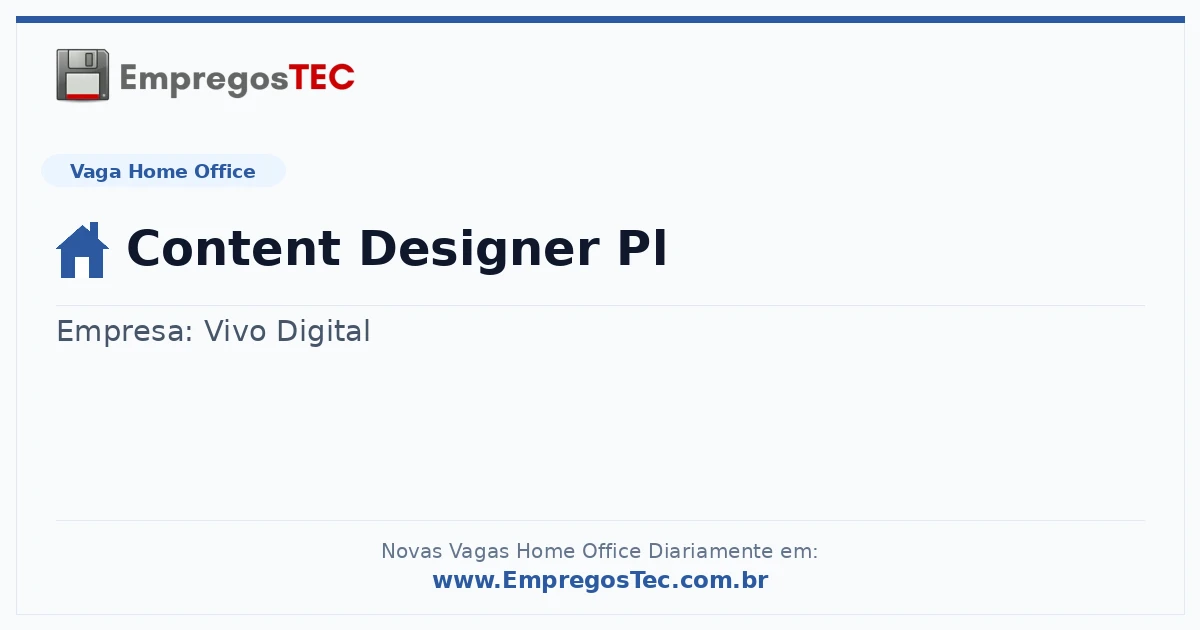 EmpregosTEC

Vaga Home Office

Content Designer Pl

Empresa: Vivo Digital

Novas Vagas Home Office Diariamente em:
www.EmpregosTec.com.br